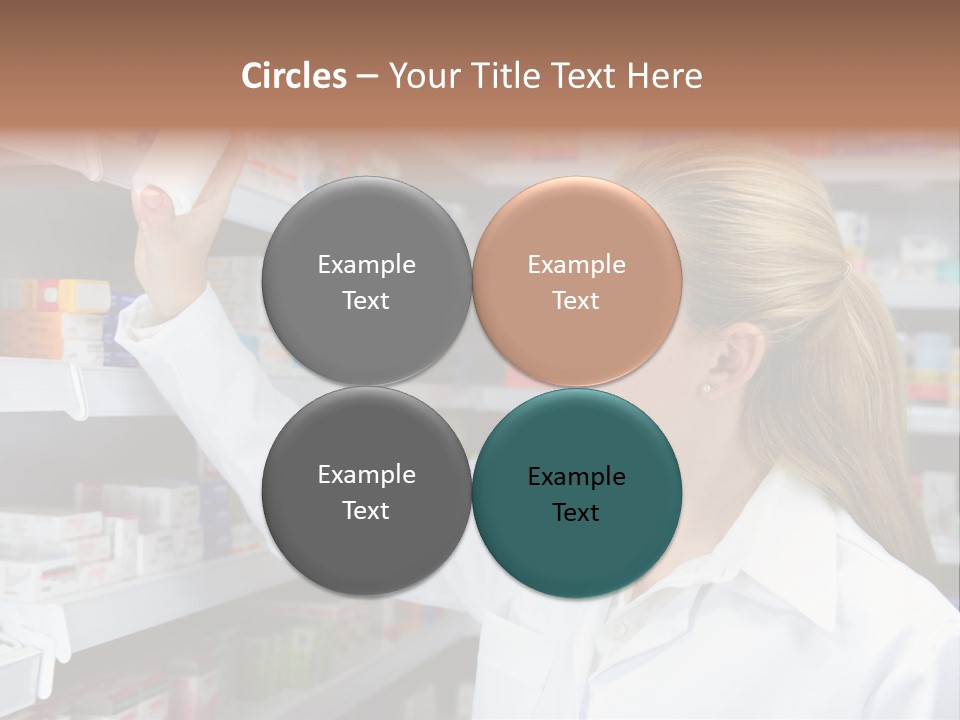 Circles – Your Title Text Here

Example Text

Example Text

Example Text

Example Text